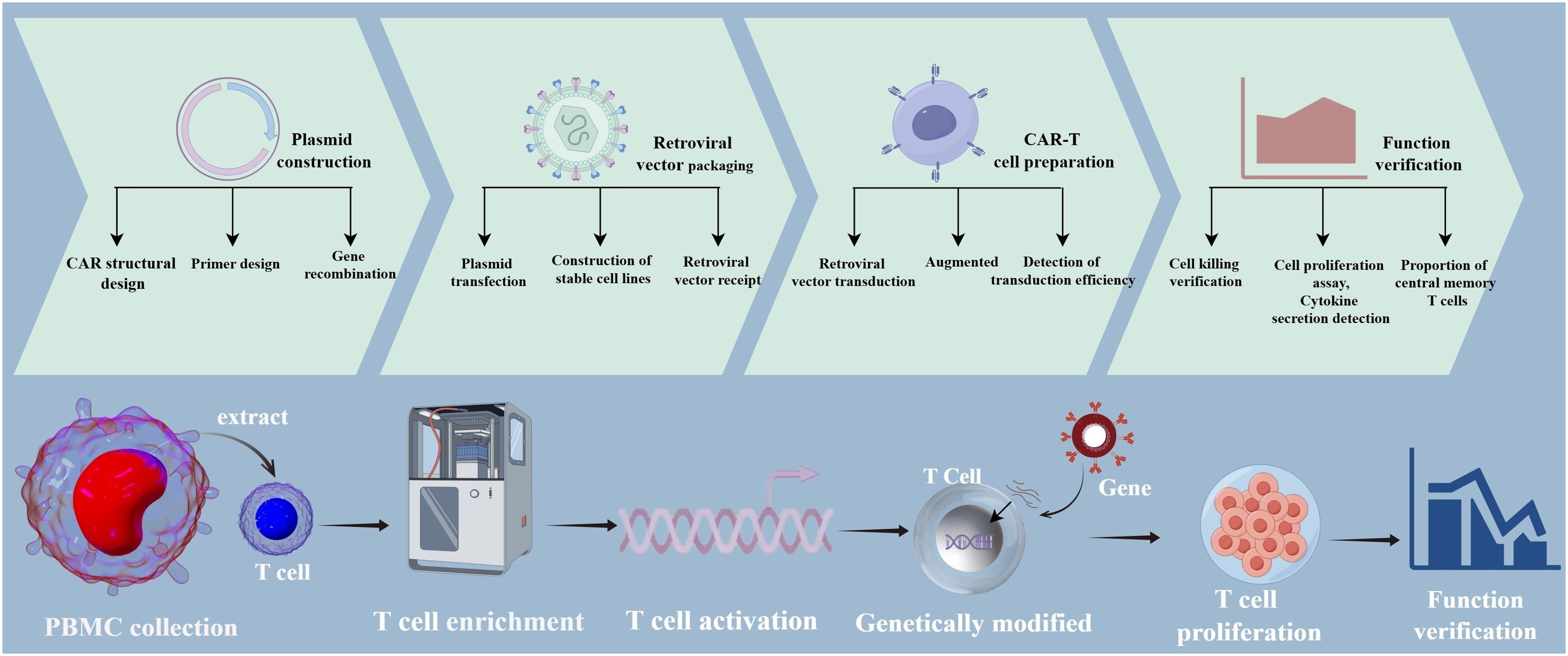 Plasmid construction

CAR structural design
Primer design
Gene recombination

Retroviral vector packaging

Plasmid transfection
Construction of stable cell lines
Retroviral vector receipt

CAR-T cell preparation

Retroviral vector transduction
Augmented
Detection of transduction efficiency

Function verification

Cell killing verification
Cell proliferation assay, Cytokine secretion detection
Proportion of central memory T cells

extract
T cell
PBMC collection
T cell enrichment
T cell activation
T Cell
Gene
Genetically modified
T cell proliferation
Function verification